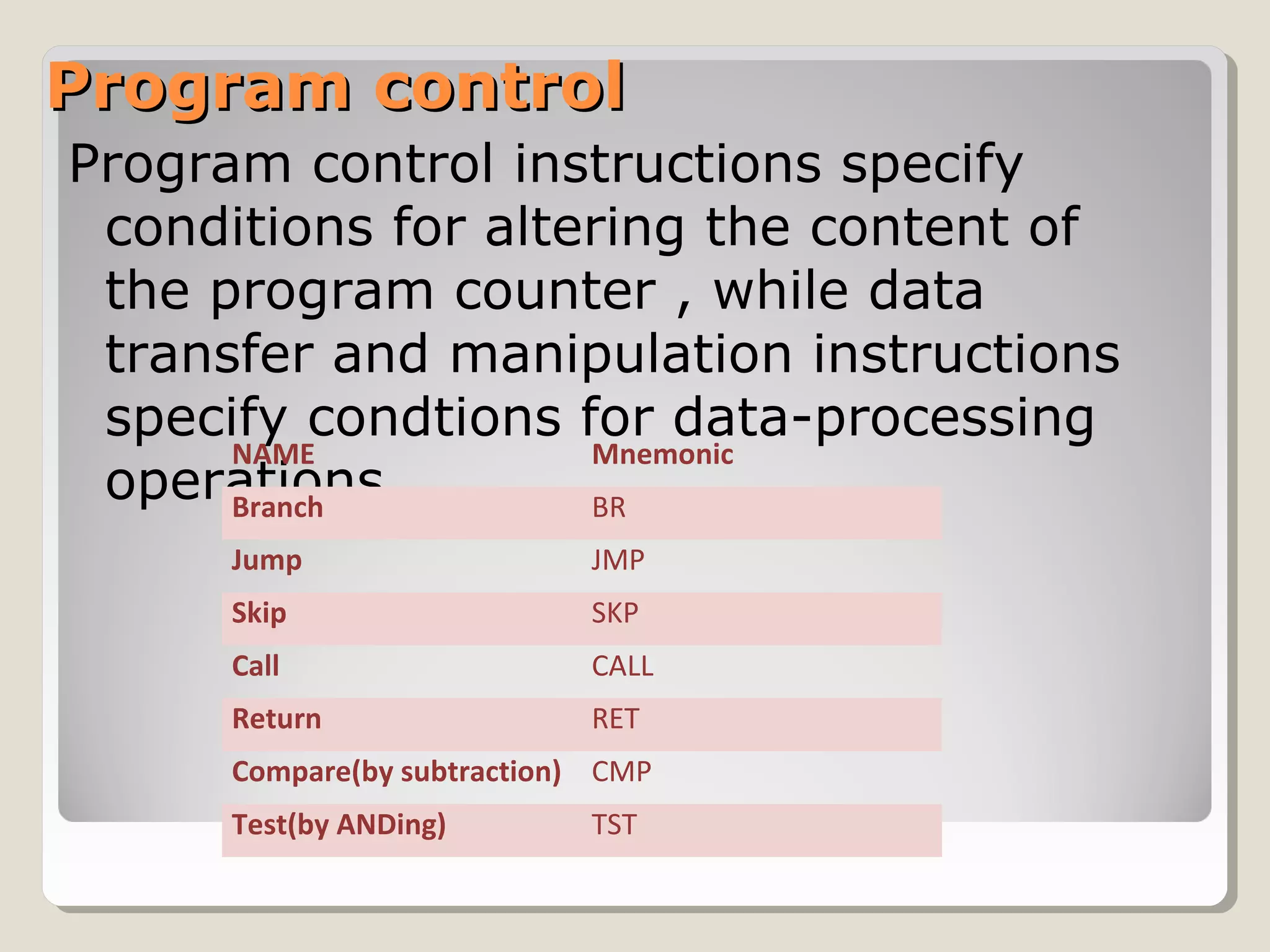 Program control

Program control instructions specify conditions for altering the content of the program counter , while data transfer and manipulation instructions specify condtions for data-processing operations

| NAME | Mnemonic |
|---|---|
| Branch | BR |
| Jump | JMP |
| Skip | SKP |
| Call | CALL |
| Return | RET |
| Compare(by subtraction) | CMP |
| Test(by ANDing) | TST |